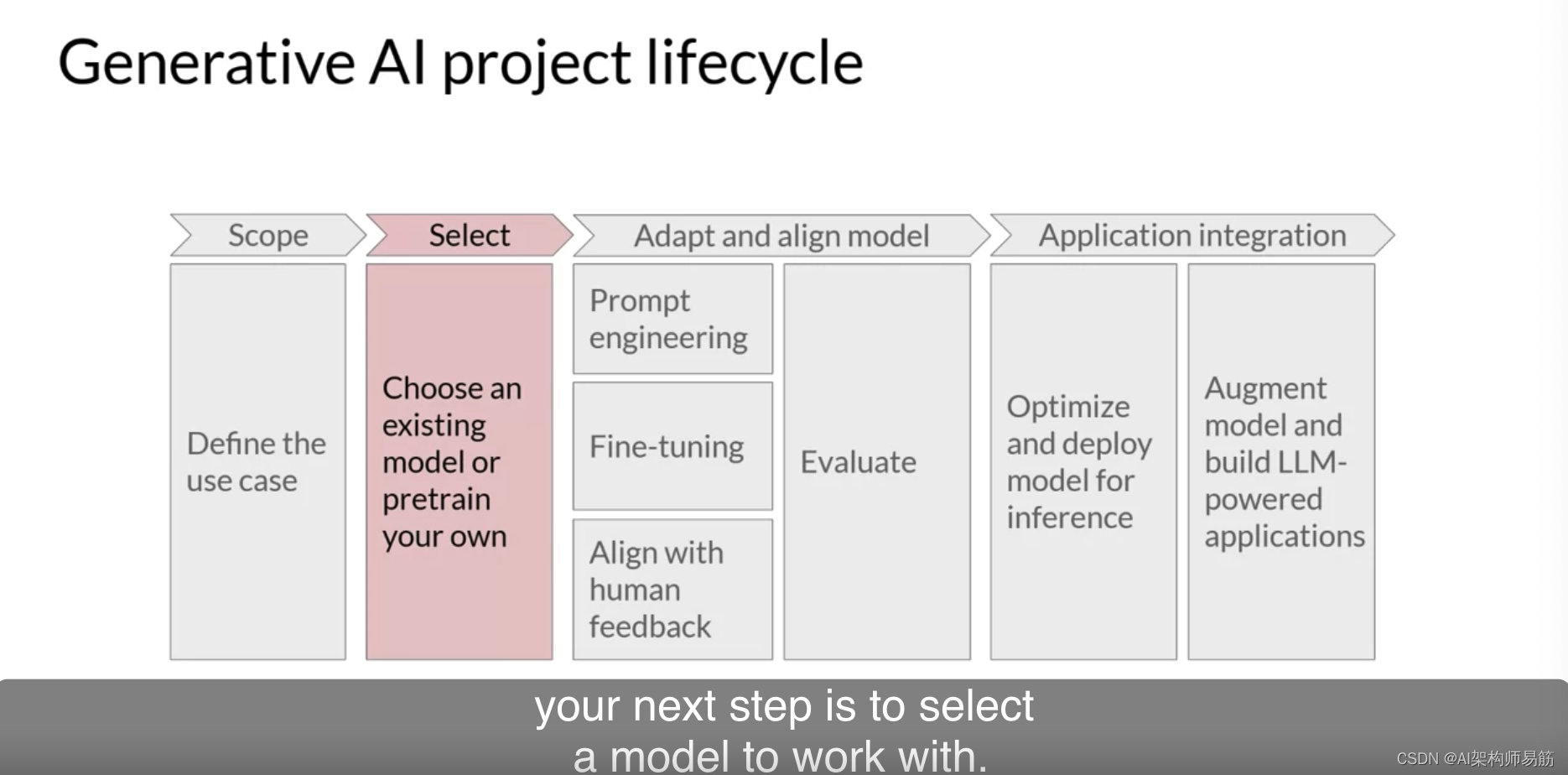 Generative AI project lifecycle

Scope

Select

Adapt and align model

Application integration

Define the use case

Choose an existing model or pretrain your own

Prompt engineering

Fine-tuning

Align with human feedback

Evaluate

Optimize and deploy model for inference

Augment model and build LLM-powered applications

your next step is to select a model to work with.

CSDN @AI架构师易筋